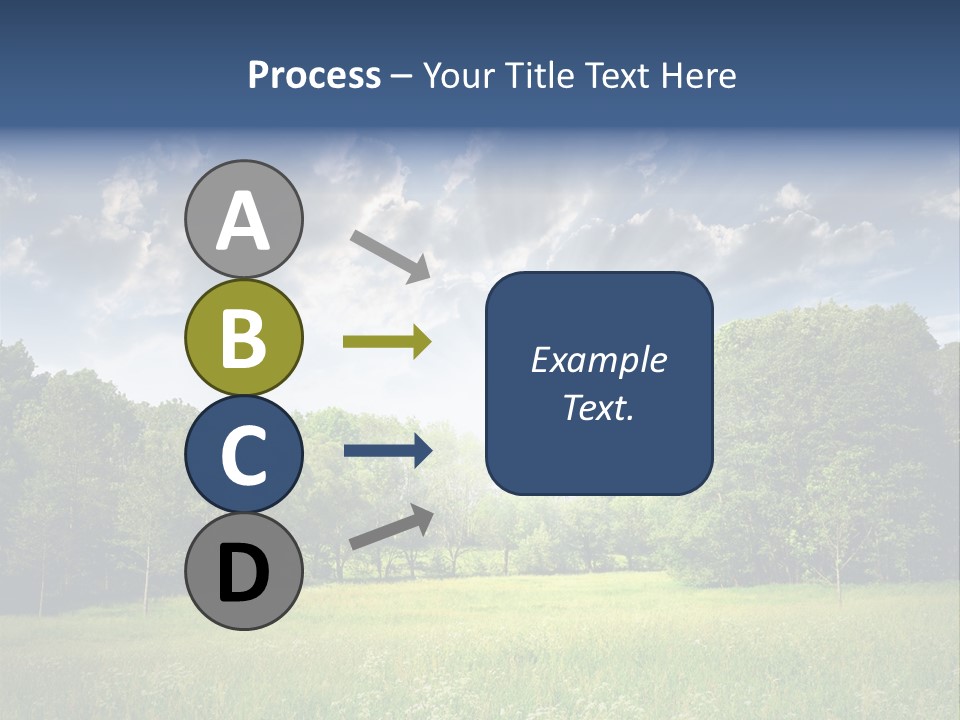 Process – Your Title Text Here

A
B
C
D

Example Text.